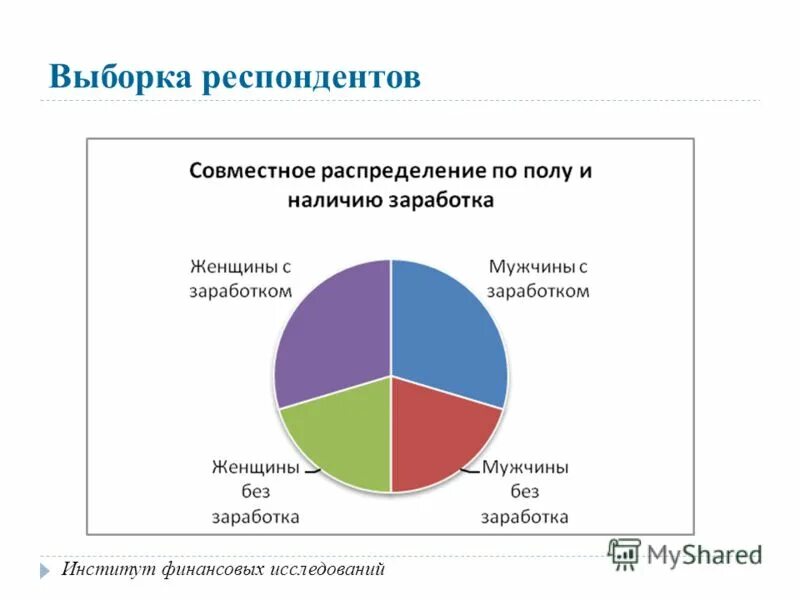 Выборка респондентов

Совместное распределение по полу и наличию заработка

Женщины с заработком

Мужчины с заработком

Женщины без заработка

Мужчины без заработка

Институт финансовых исследований

MyShared